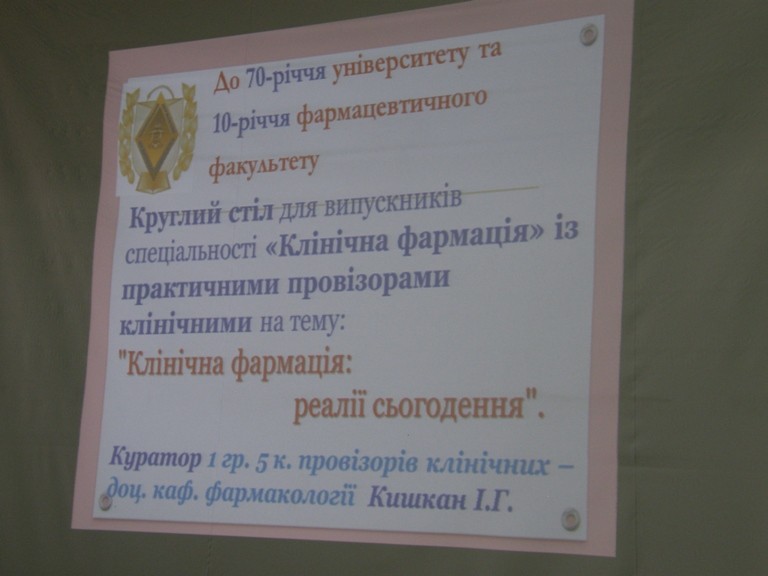 До 70-річчя університету та 10-річчя фармацевтичного факультету

Круглий стіл для випускників спеціальності «Клінічна фармація» із практичними провізорами клінічними на тему:
"Клінічна фармація:
реалії сьогодення".

Куратор 1 гр. 5 к. провізорів клінічних – доц. каф. фармакології Кишкан І.Г.